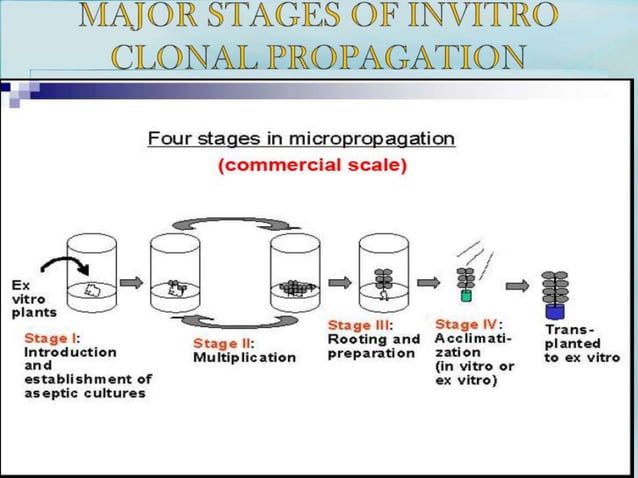 MAJOR STAGES OF INVITRO CLONAL PROPAGATION

Four stages in micropropagation

(commercial scale)

Ex vitro plants

Stage I: Introduction and establishment of aseptic cultures

Stage II: Multiplication

Stage III: Rooting and preparation

Stage IV: Acclimatization (in vitro or ex vitro)

Transplanted to ex vitro